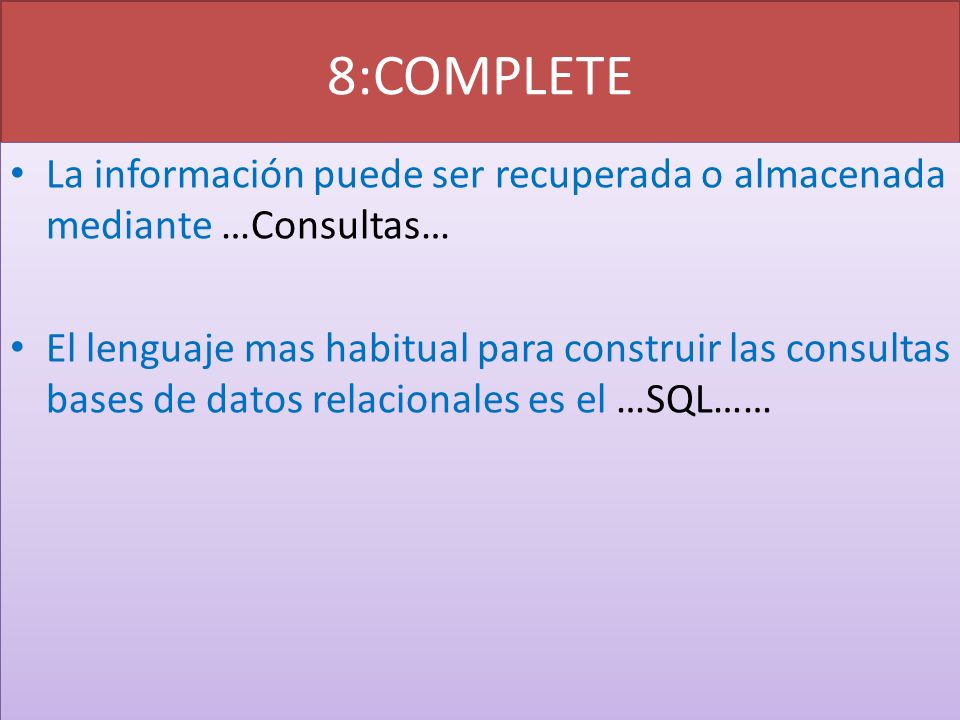 8:COMPLETE

• La información puede ser recuperada o almacenada mediante …Consultas…

• El lenguaje mas habitual para construir las consultas bases de datos relacionales es el …SQL……